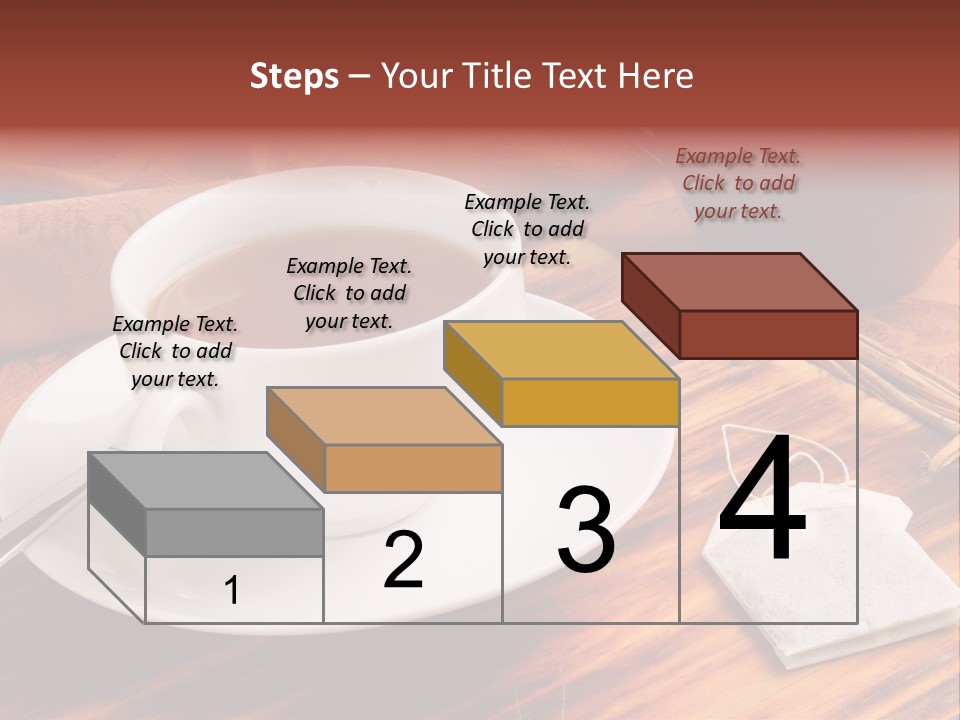 Steps – Your Title Text Here

Example Text. Click to add your text.

Example Text. Click to add your text.

Example Text. Click to add your text.

Example Text. Click to add your text.

1

2

3

4